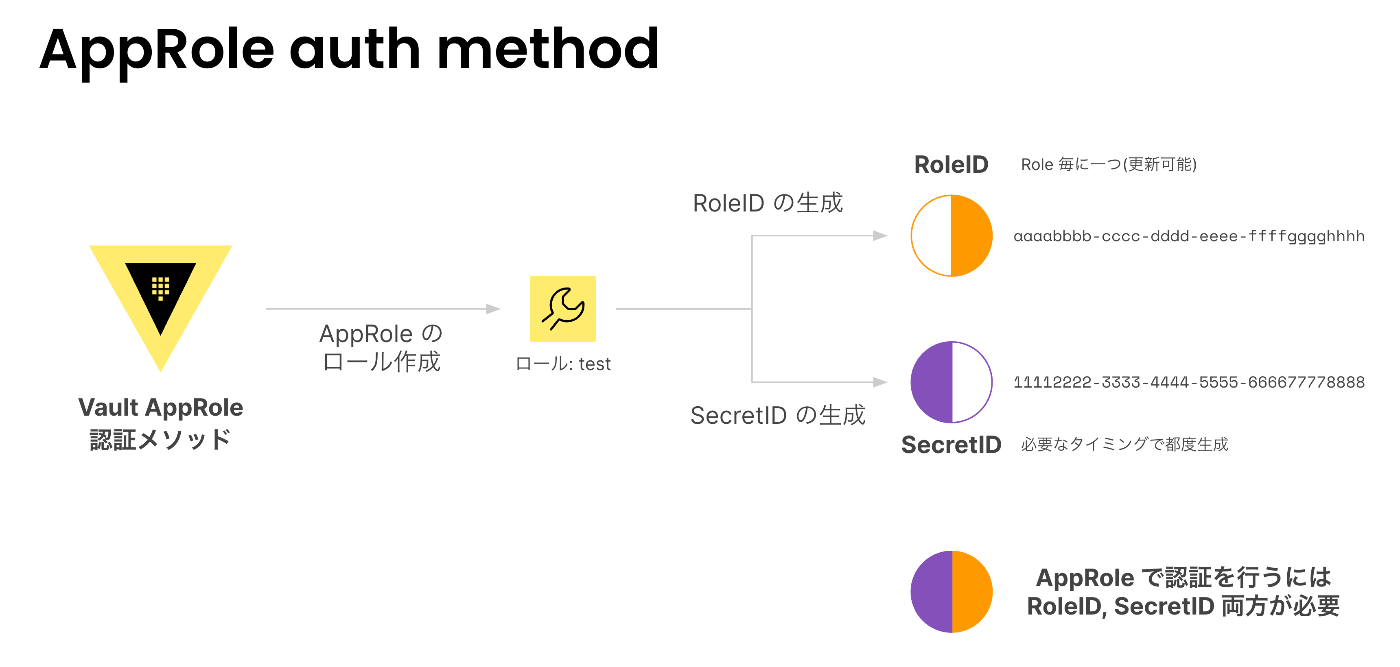 AppRole auth method

Vault AppRole
認証メソッド

AppRole の
ロール作成

ロール: test

RoleID の生成

SecretID の生成

RoleID

Role 毎に一つ(更新可能)

aaaabbbb-cccc-dddd-eeee-ffffgggghhhh

11112222-3333-4444-5555-666677778888

SecretID

必要なタイミングで都度生成

AppRole で認証を行うには
RoleID, SecretID 両方が必要